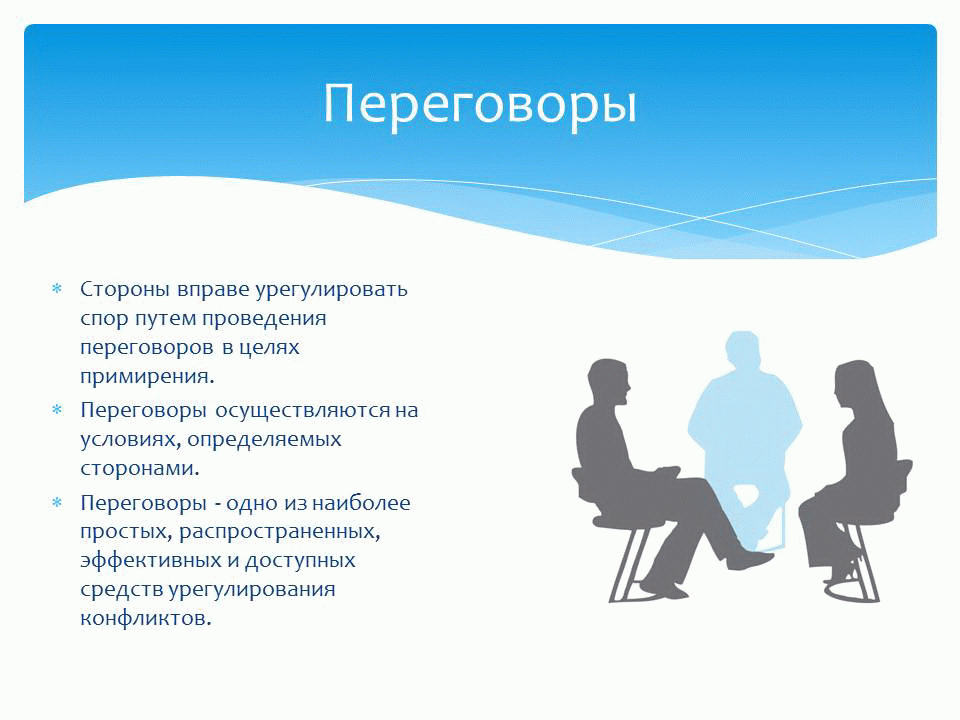 Переговоры

* Стороны вправе урегулировать спор путем проведения переговоров в целях примирения.
* Переговоры осуществляются на условиях, определяемых сторонами.
* Переговоры - одно из наиболее простых, распространенных, эффективных и доступных средств урегулирования конфликтов.